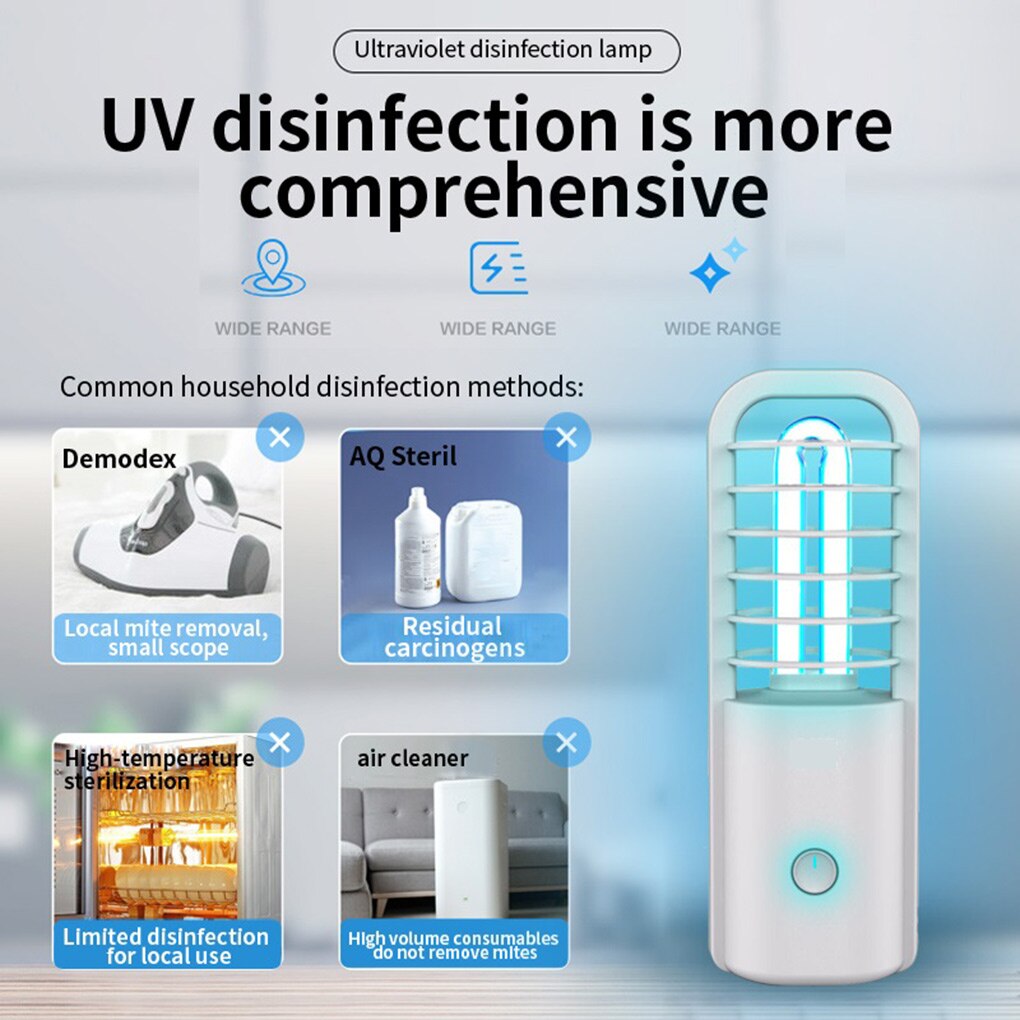 Ultraviolet disinfection lamp

UV disinfection is more comprehensive

WIDE RANGE

WIDE RANGE

WIDE RANGE

Common household disinfection methods:

Demodex

Local mite removal, small scope

AQ Steril

Residual carcinogens

High-temperature sterilization

Limited disinfection for local use

air cleaner

High volume consumables do not remove mites